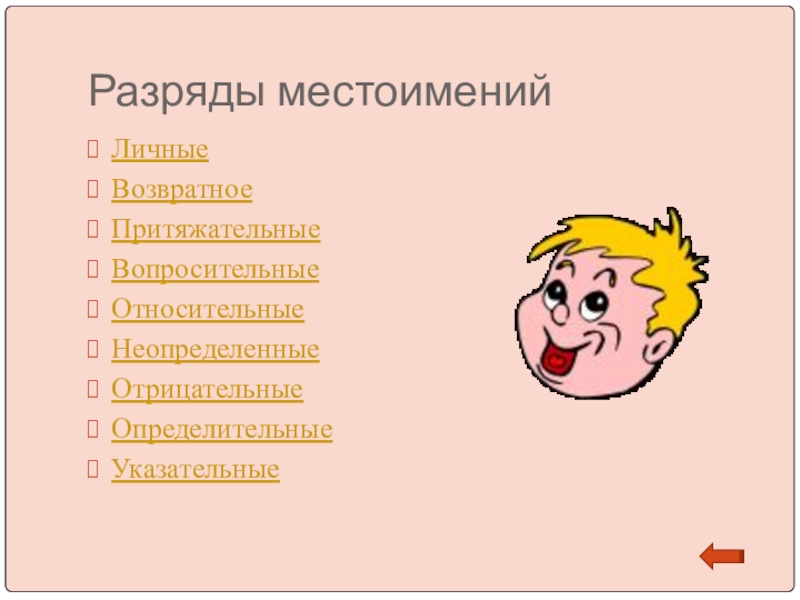 Разряды местоимений

Личные
Возвратное
Притяжательные
Вопросительные
Относительные
Неопределенные
Отрицательные
Определительные
Указательные